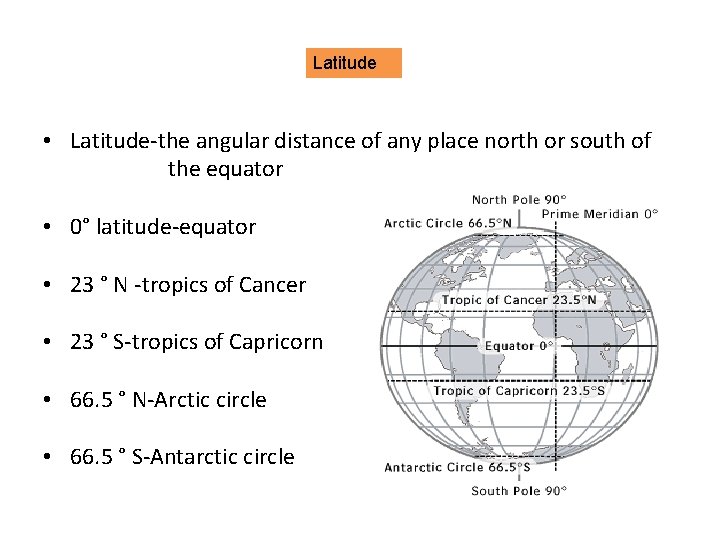 Latitude

• Latitude-the angular distance of any place north or south of the equator

• 0° latitude-equator

• 23 ° N -tropics of Cancer

• 23 ° S-tropics of Capricorn

• 66.5 ° N-Arctic circle

• 66.5 ° S-Antarctic circle

North Pole 90°
Prime Meridian 0°
Arctic Circle 66.5°N
Tropic of Cancer 23.5°N
Equator 0°
Tropic of Capricorn 23.5°S
Antarctic Circle 66.5°S
South Pole 90°